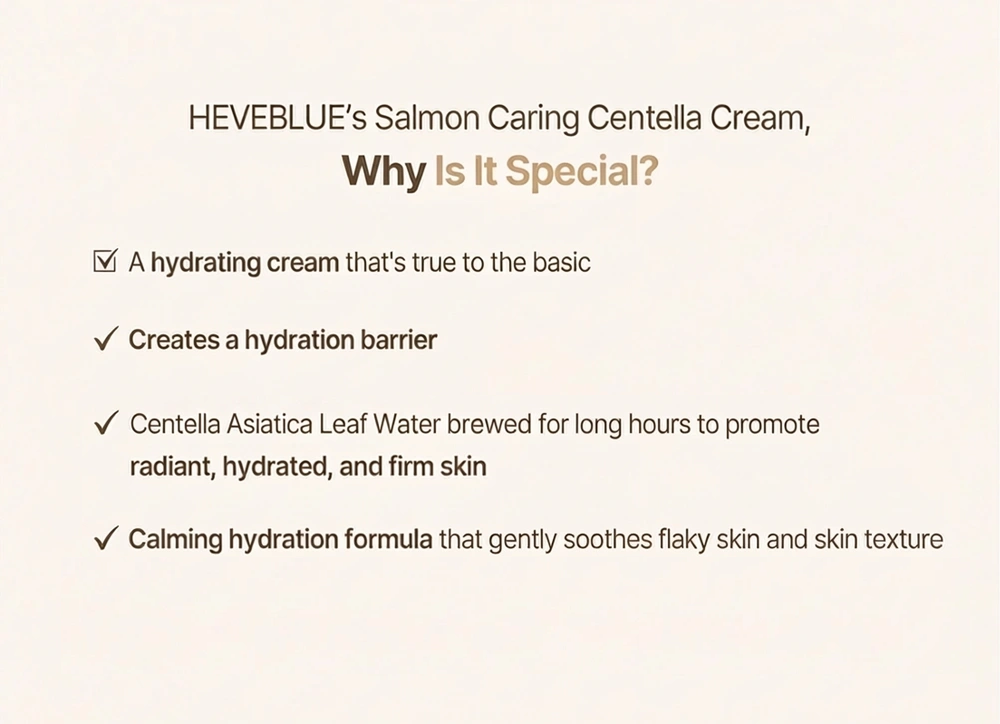 HEVEBLUE's Salmon Caring Centella Cream,
Why Is It Special?

☑ A hydrating cream that's true to the basic

✓ Creates a hydration barrier

✓ Centella Asiatica Leaf Water brewed for long hours to promote radiant, hydrated, and firm skin

✓ Calming hydration formula that gently soothes flaky skin and skin texture